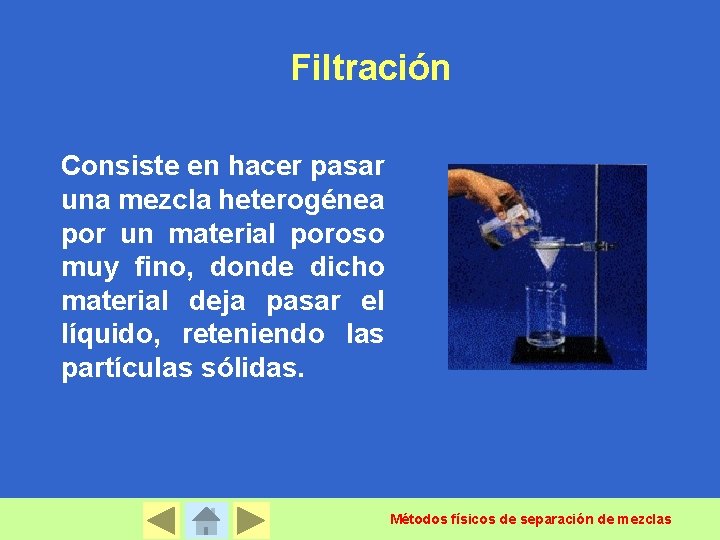 Filtración

Consiste en hacer pasar una mezcla heterogénea por un material poroso muy fino, donde dicho material deja pasar el líquido, reteniendo las partículas sólidas.

Métodos físicos de separación de mezclas